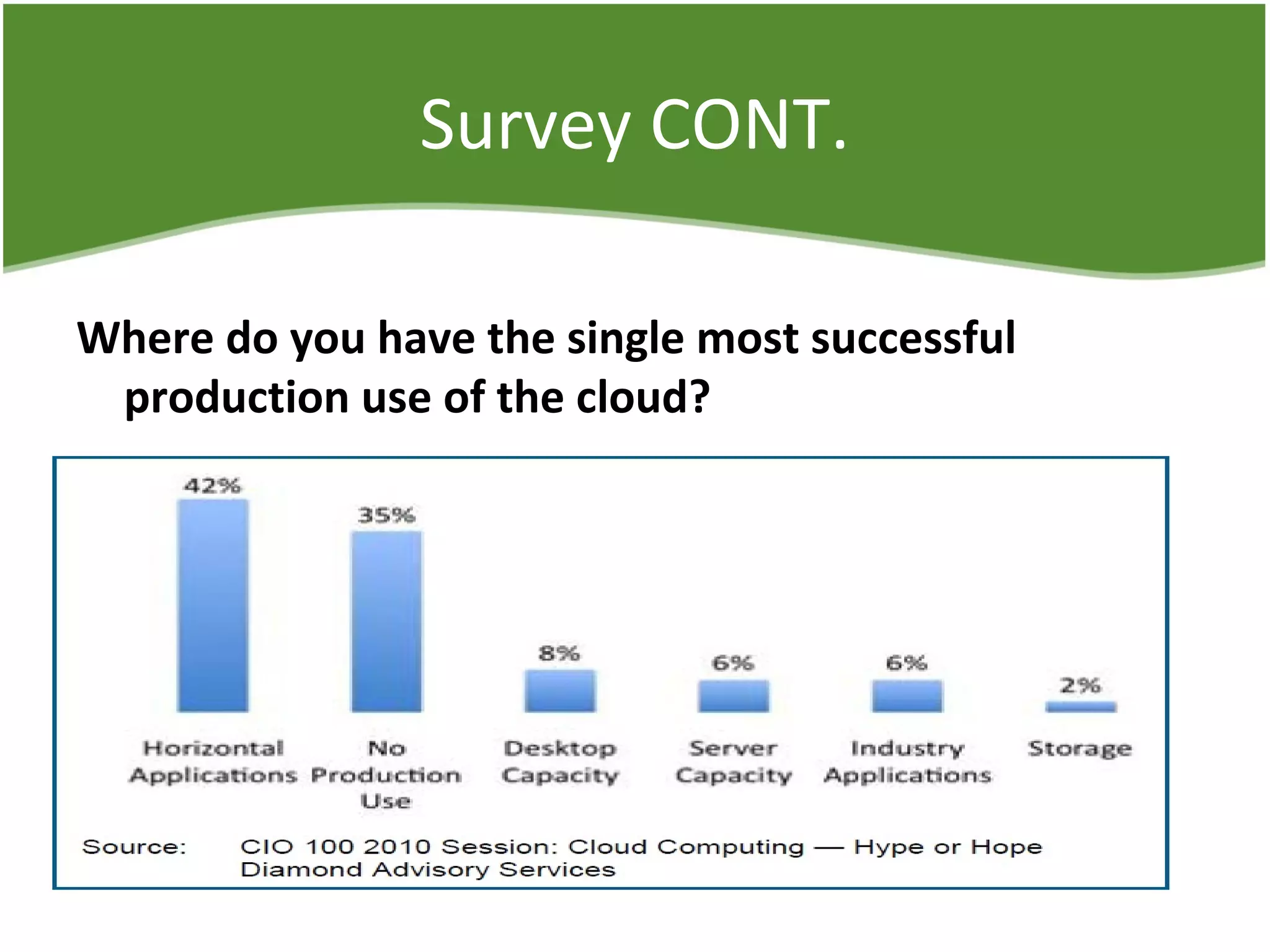 Survey CONT.

Where do you have the single most successful production use of the cloud?

42%
35%
8%
6%
6%
2%

Horizontal Applications
No Production Use
Desktop Capacity
Server Capacity
Industry Applications
Storage

Source: CIO 100 2010 Session: Cloud Computing — Hype or Hope
Diamond Advisory Services